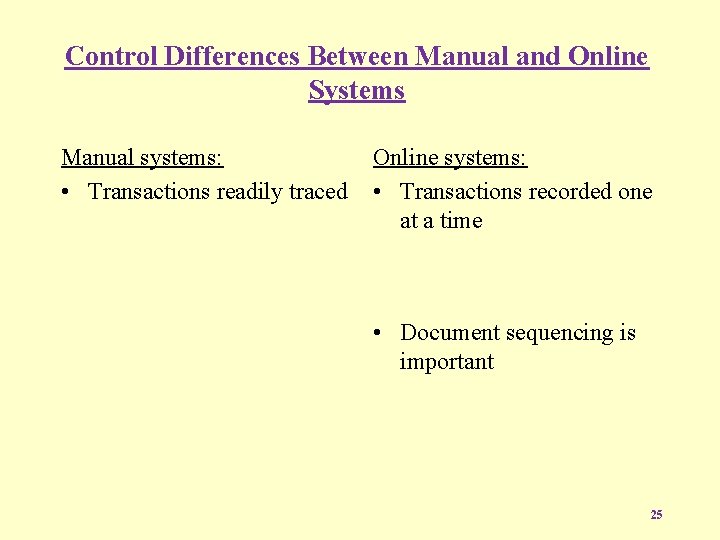 Control Differences Between Manual and Online Systems

Manual systems:
• Transactions readily traced

Online systems:
• Transactions recorded one at a time

• Document sequencing is important

25